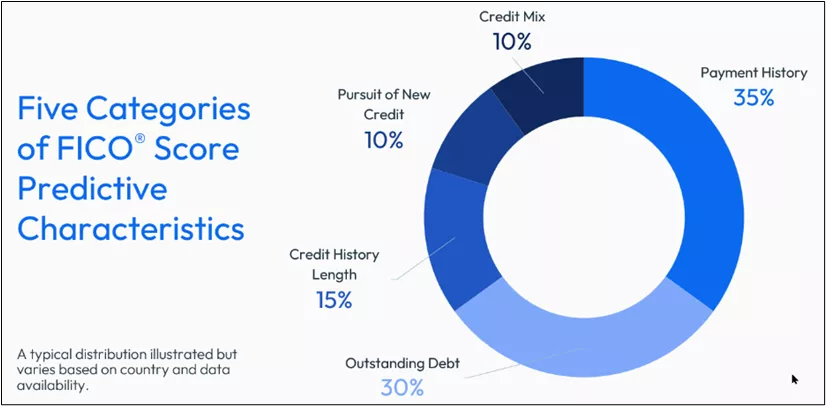 Five Categories of FICO® Score Predictive Characteristics

A typical distribution illustrated but varies based on country and data availability.

Credit Mix
10%

Payment History
35%

Pursuit of New Credit
10%

Credit History Length
15%

Outstanding Debt
30%